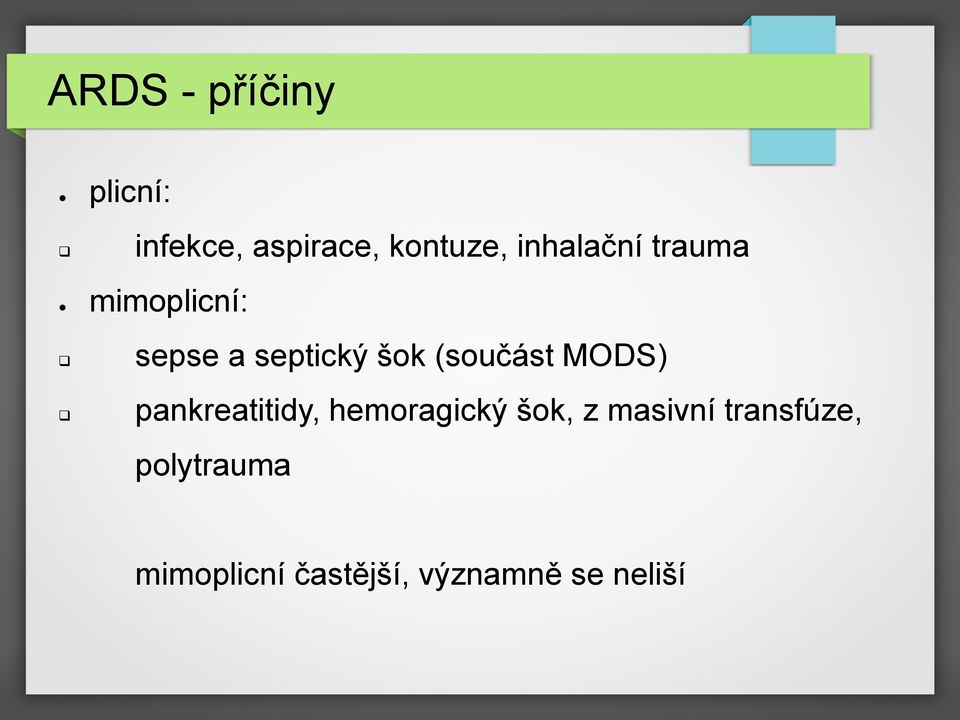 ARDS - příčiny

- plicní:
  - infekce, aspirace, kontuze, inhalační trauma
- mimoplicní:
  - sepse a septický šok (součást MODS)
  - pankreatitidy, hemoragický šok, z masivní transfúze, polytrauma

mimoplicní častější, významně se neliší